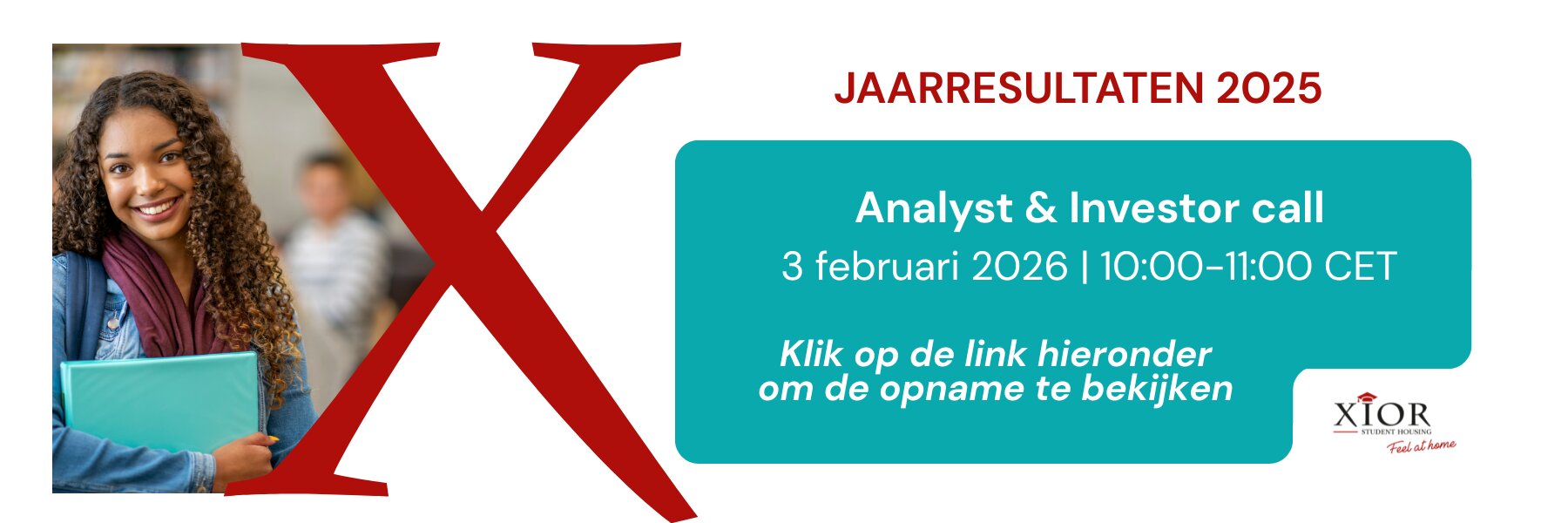 X

JAARRESULTATEN 2025

Analyst & Investor call

3 februari 2026 | 10:00-11:00 CET

Klik op de link hieronder om de opname te bekijken

XIOR
STUDENT HOUSING
Feel at home